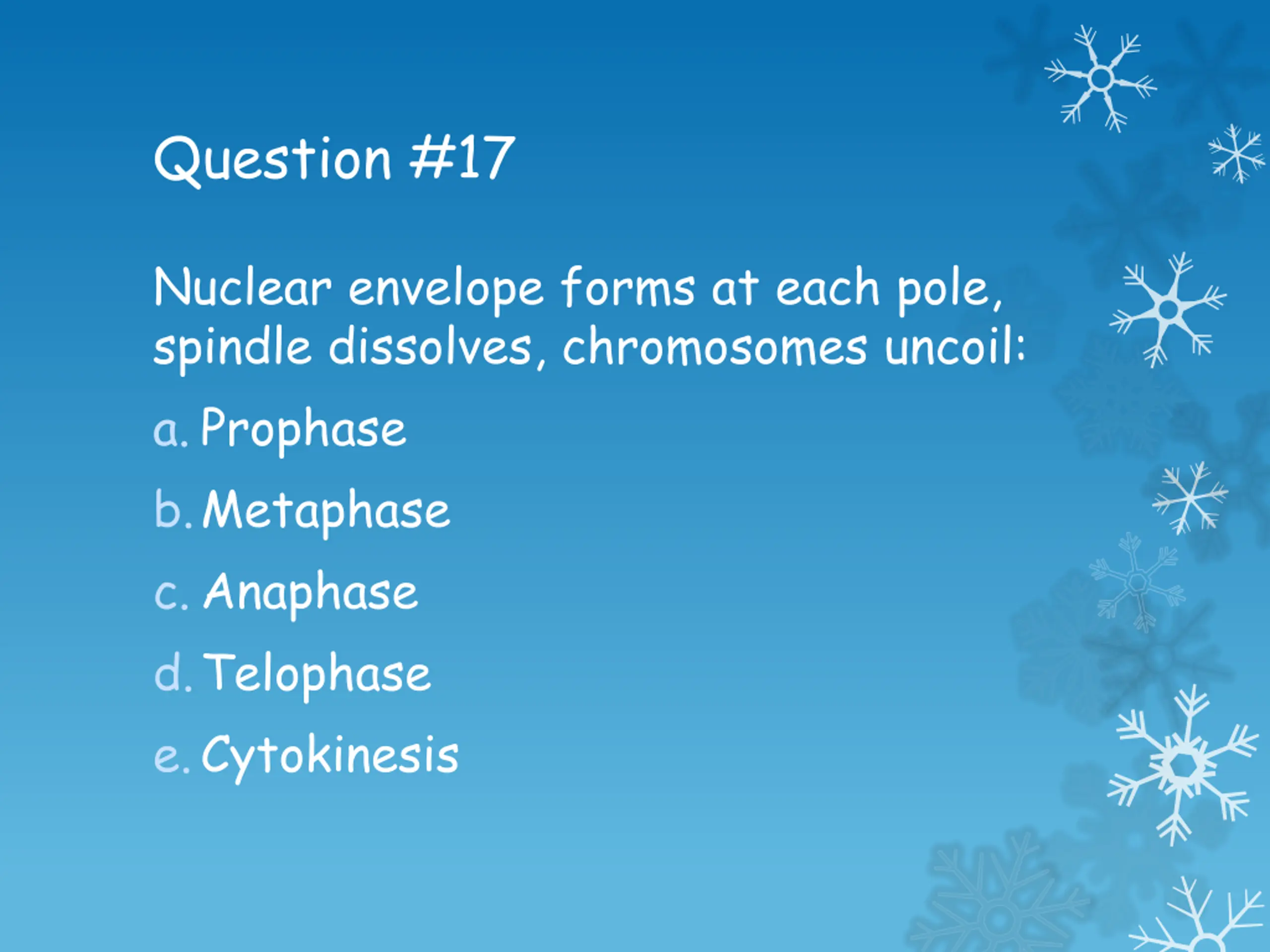 Question #17

Nuclear envelope forms at each pole, spindle dissolves, chromosomes uncoil:

a. Prophase
b. Metaphase
c. Anaphase
d. Telophase
e. Cytokinesis